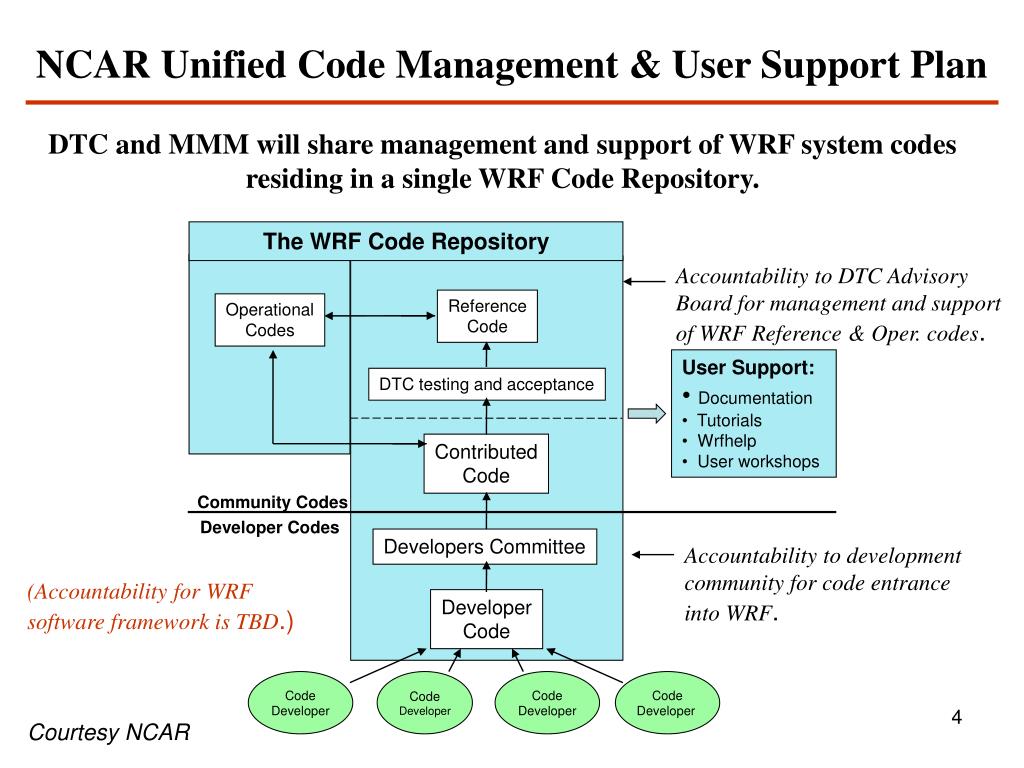 NCAR Unified Code Management & User Support Plan

DTC and MMM will share management and support of WRF system codes residing in a single WRF Code Repository.

The WRF Code Repository

Operational Codes

Reference Code

DTC testing and acceptance

Contributed Code

Community Codes

Developer Codes

Developers Committee

Developer Code

Code Developer

Code Developer

Code Developer

Code Developer

Accountability to DTC Advisory Board for management and support of WRF Reference & Oper. codes.

User Support:
• Documentation
• Tutorials
• Wrfhelp
• User workshops

Accountability to development community for code entrance into WRF.

(Accountability for WRF software framework is TBD.)

Courtesy NCAR

4